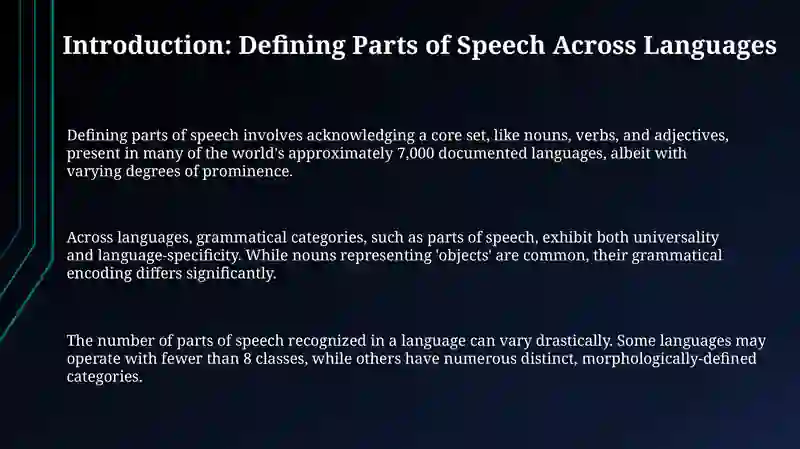 Introduction: Defining Parts of Speech Across Languages

Defining parts of speech involves acknowledging a core set, like nouns, verbs, and adjectives, present in many of the world's approximately 7,000 documented languages, albeit with varying degrees of prominence.

Across languages, grammatical categories, such as parts of speech, exhibit both universality and language-specificity. While nouns representing 'objects' are common, their grammatical encoding differs significantly.

The number of parts of speech recognized in a language can vary drastically. Some languages may operate with fewer than 8 classes, while others have numerous distinct, morphologically-defined categories.